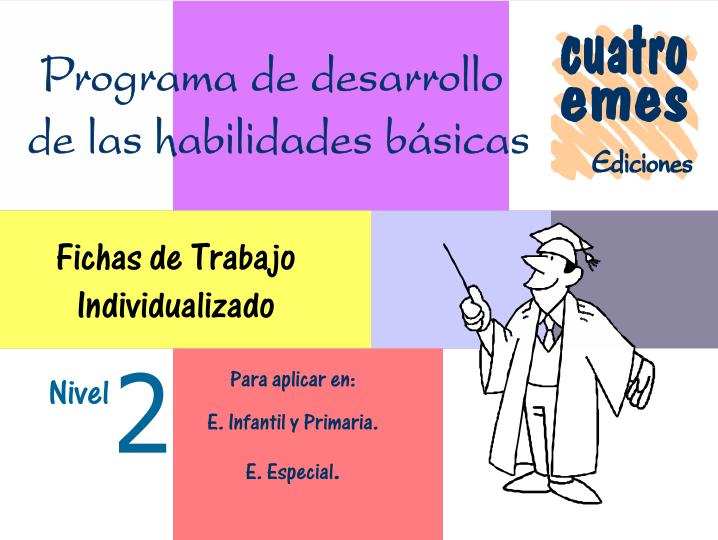 Programa de desarrollo de las habilidades básicas

cuatro emes
Ediciones

Fichas de Trabajo Individualizado

Nivel 2

Para aplicar en:

E. Infantil y Primaria.

E. Especial.